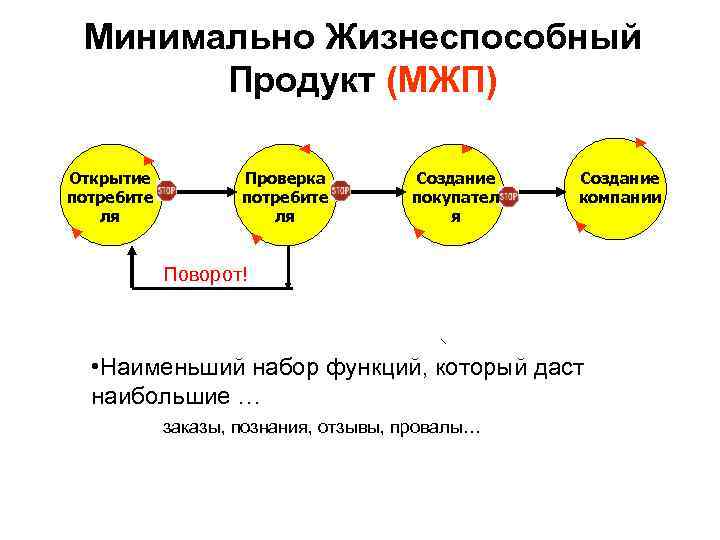 Минимально Жизнеспособный Продукт (МЖП)

Открытие потребителя

STOP

Проверка потребителя

STOP

Создание покупателя

STOP

Создание компании

Поворот!

•Наименьший набор функций, который даст наибольшие …

заказы, познания, отзывы, провалы…